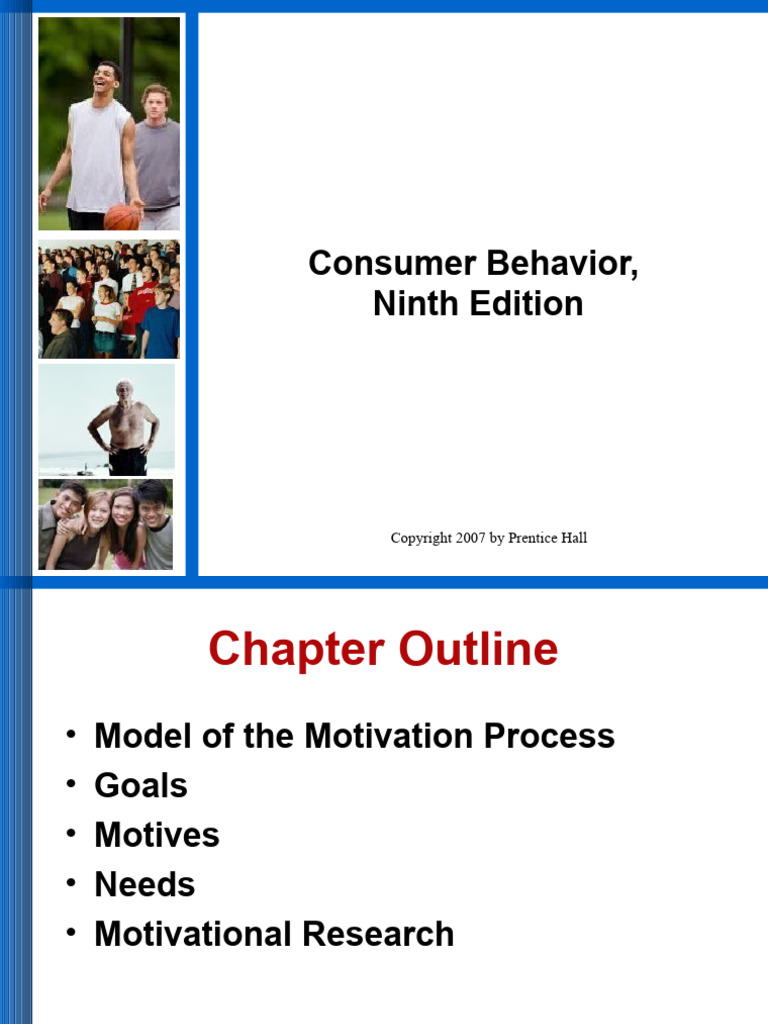 Consumer Behavior,
Ninth Edition

Copyright 2007 by Prentice Hall

Chapter Outline

• Model of the Motivation Process
• Goals
• Motives
• Needs
• Motivational Research